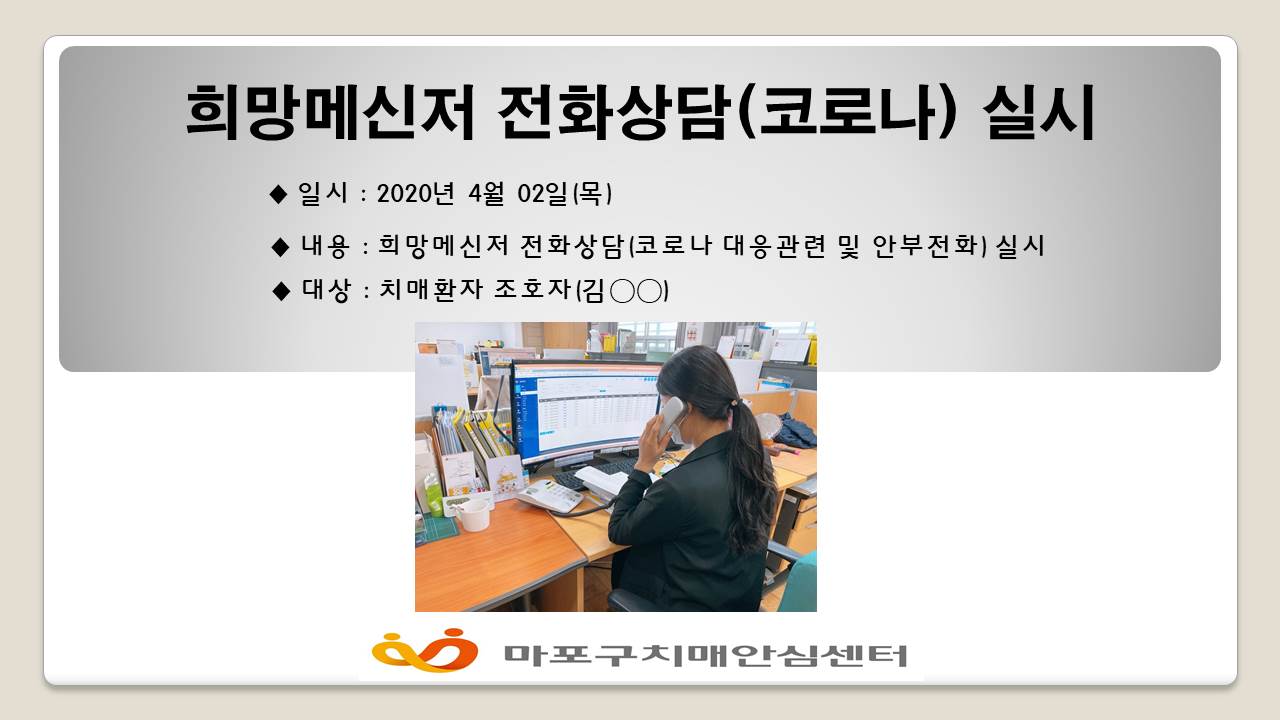 희망메신저 전화상담(코로나) 실시

◆ 일시 : 2020년 4월 02일(목)

◆ 내용 : 희망메신저 전화상담(코로나 대응관련 및 안부전화) 실시

◆ 대상 : 치매환자 조호자(김○○)

마포구치매안심센터